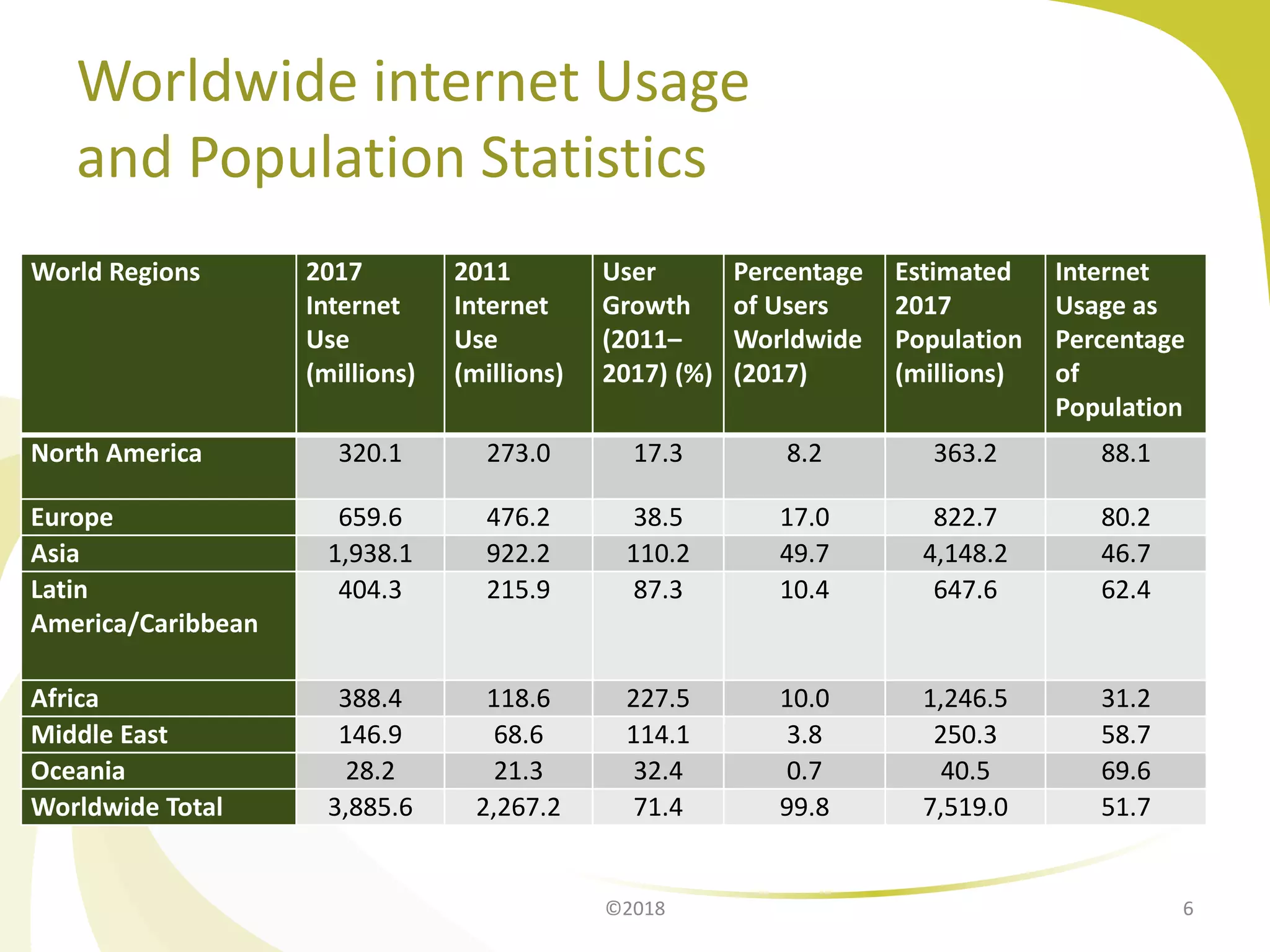 Worldwide internet Usage and Population Statistics

| World Regions | 2017 Internet Use (millions) | 2011 Internet Use (millions) | User Growth (2011–2017) (%) | Percentage of Users Worldwide (2017) | Estimated 2017 Population (millions) | Internet Usage as Percentage of Population |
|---|---|---|---|---|---|---|
| North America | 320.1 | 273.0 | 17.3 | 8.2 | 363.2 | 88.1 |
| Europe | 659.6 | 476.2 | 38.5 | 17.0 | 822.7 | 80.2 |
| Asia | 1,938.1 | 922.2 | 110.2 | 49.7 | 4,148.2 | 46.7 |
| Latin America/Caribbean | 404.3 | 215.9 | 87.3 | 10.4 | 647.6 | 62.4 |
| Africa | 388.4 | 118.6 | 227.5 | 10.0 | 1,246.5 | 31.2 |
| Middle East | 146.9 | 68.6 | 114.1 | 3.8 | 250.3 | 58.7 |
| Oceania | 28.2 | 21.3 | 32.4 | 0.7 | 40.5 | 69.6 |
| Worldwide Total | 3,885.6 | 2,267.2 | 71.4 | 99.8 | 7,519.0 | 51.7 |

©2018

6